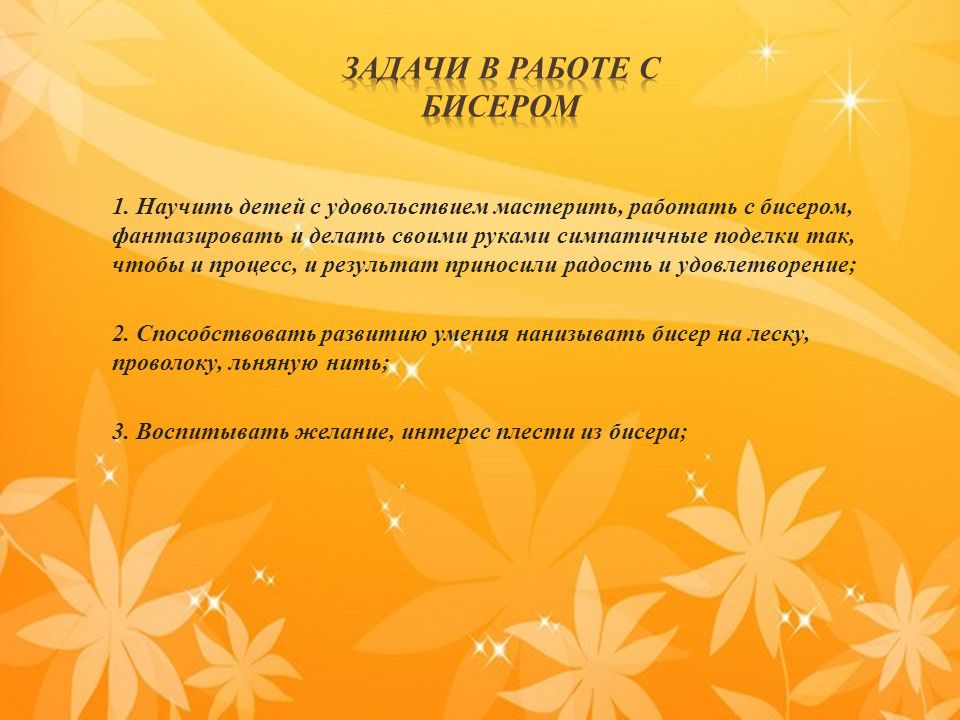 ЗАДАЧИ В РАБОТЕ С БИСЕРОМ

1. Научить детей с удовольствием мастерить, работать с бисером, фантазировать и делать своими руками симпатичные поделки так, чтобы и процесс, и результат приносили радость и удовлетворение;

2. Способствовать развитию умения нанизывать бисер на леску, проволоку, льняную нить;

3. Воспитывать желание, интерес плести из бисера;